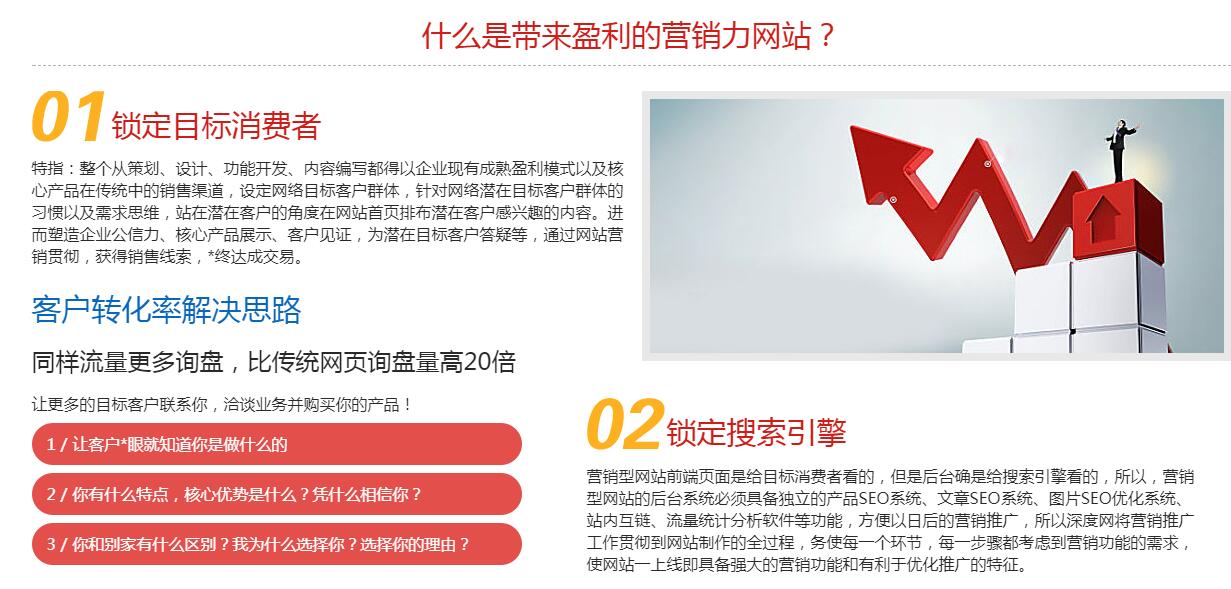 什么是带来盈利的营销力网站？

01 锁定目标消费者

特指：整个从策划、设计、功能开发、内容编写都得以企业现有成熟盈利模式以及核心产品在传统中的销售渠道，设定网络目标客户群体，针对网络潜在目标客户群体的习惯以及需求思维，站在潜在客户的角度在网站首页排布潜在客户感兴趣的内容。进而塑造企业公信力、核心产品展示、客户见证，为潜在目标客户答疑等，通过网站营销贯彻，获得销售线索，*终达成交易。

客户转化率解决思路

同样流量更多询盘，比传统网页询盘量高20倍

让更多的目标客户联系你，洽谈业务并购买你的产品！

1 / 让客户*眼就知道你是做什么的

2 / 你有什么特点，核心优势是什么？凭什么相信你？

3 / 你和别家有什么区别？我为什么选择你？选择你的理由？

02 锁定搜索引擎

营销型网站前端页面是给目标消费者看的，但是后台确是给搜索引擎看的，所以，营销型网站的后台系统必须具备独立的产品SEO系统、文章SEO系统、图片SEO优化系统、站内互链、流量统计分析软件等功能，方便以日后的营销推广，所以深度网将营销推广工作贯彻到网站制作的全过程，务使每一个环节，每一步骤都考虑到营销功能的需求，使网站一上线即具备强大的营销功能和有利于优化推广的特征。